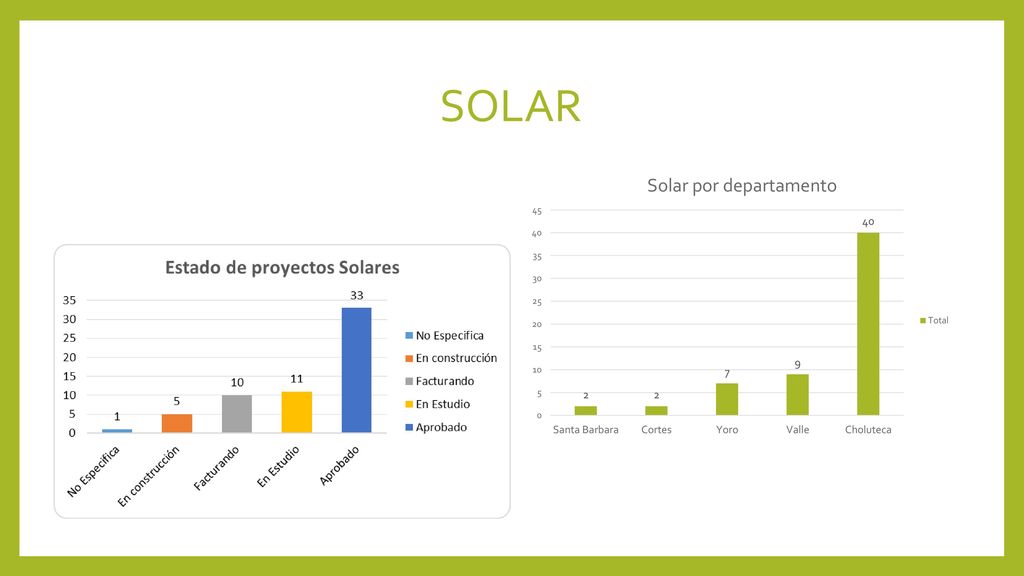 SOLAR

Estado de proyectos Solares

35
30
25
20
15
10
5
0

1
5
10
11
33

No Especifica
En construcción
Facturando
En Estudio
Aprobado

No Especifica
En construcción
Facturando
En Estudio
Aprobado

Solar por departamento

45
40
35
30
25
20
15
10
5
0

2
2
7
9
40

Santa Barbara
Cortes
Yoro
Valle
Choluteca

Total